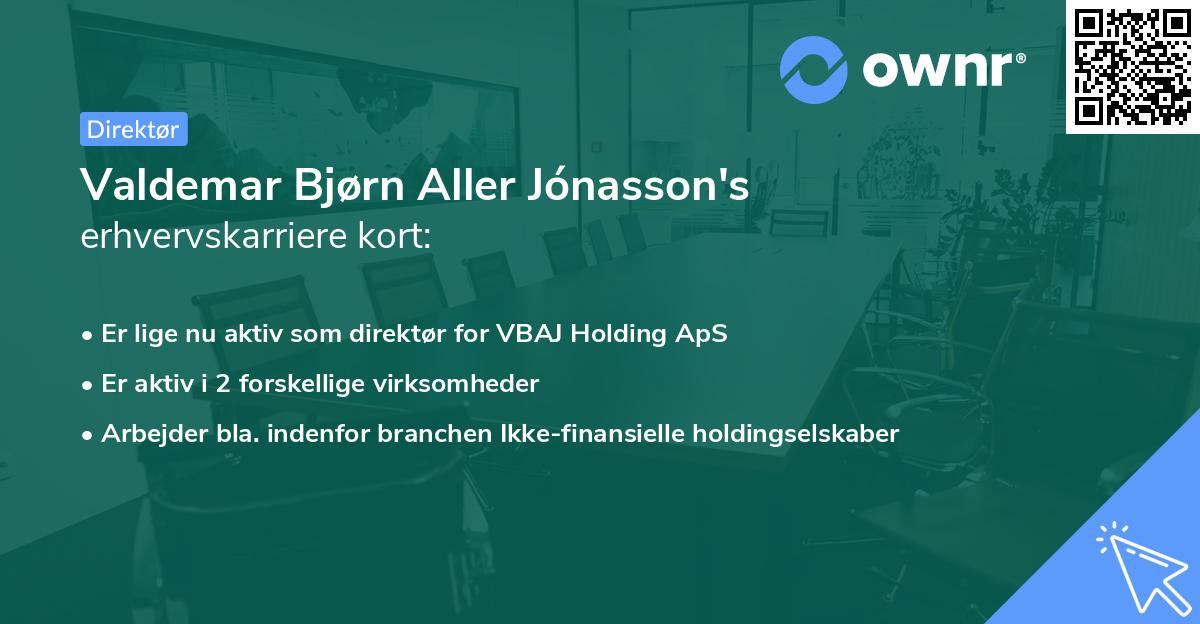 ownr®

Direktør

Valdemar Bjørn Aller Jónasson's
erhvervskarriere kort:

• Er lige nu aktiv som direktør for VBAJ Holding ApS
• Er aktiv i 2 forskellige virksomheder
• Arbejder bla. indenfor branchen Ikke-finansielle holdingselskaber